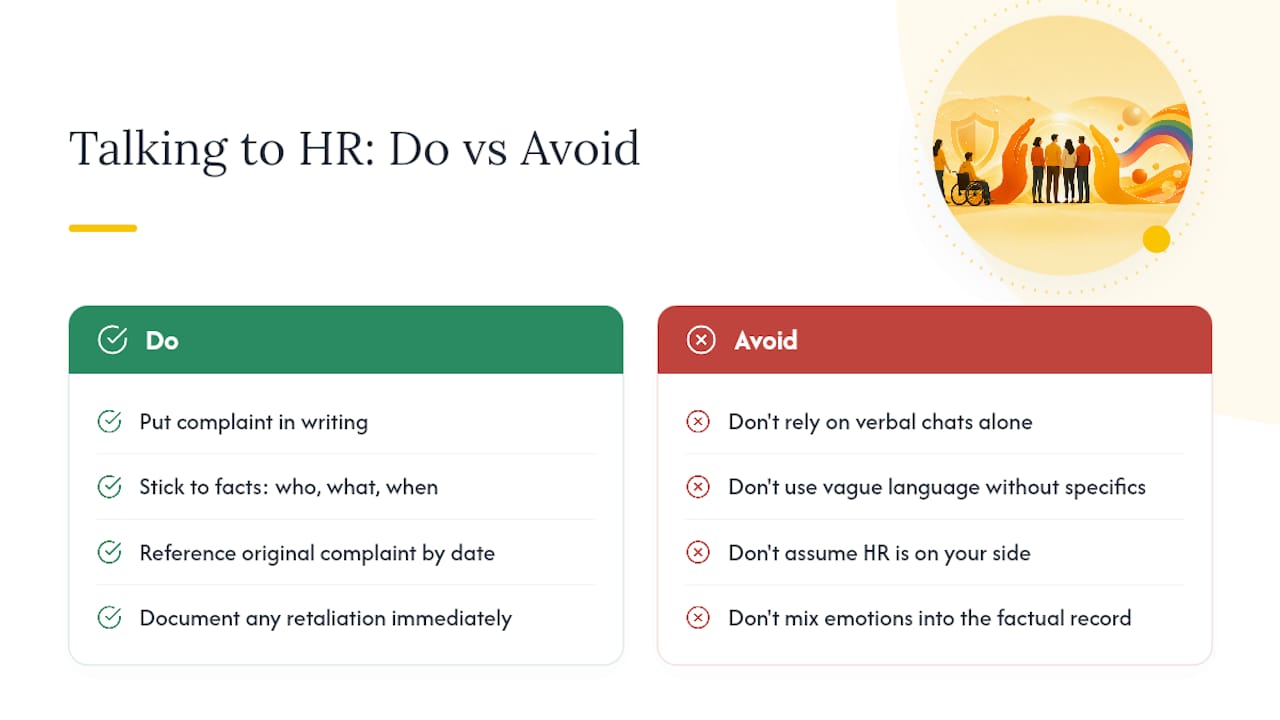 Talking to HR: Do vs Avoid

Do

Put complaint in writing

Stick to facts: who, what, when

Reference original complaint by date

Document any retaliation immediately

Avoid

Don't rely on verbal chats alone

Don't use vague language without specifics

Don't assume HR is on your side

Don't mix emotions into the factual record